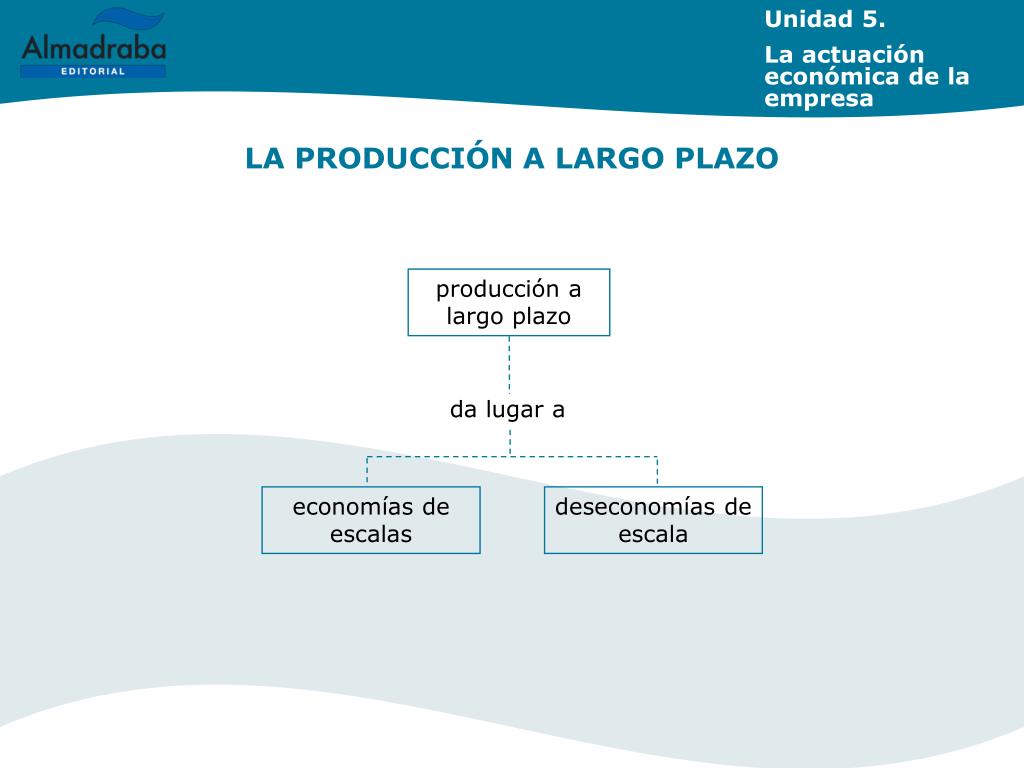 Almadraba
EDITORIAL

Unidad 5.

La actuación económica de la empresa

LA PRODUCCIÓN A LARGO PLAZO

producción a largo plazo

da lugar a

economías de escalas

deseconomías de escala